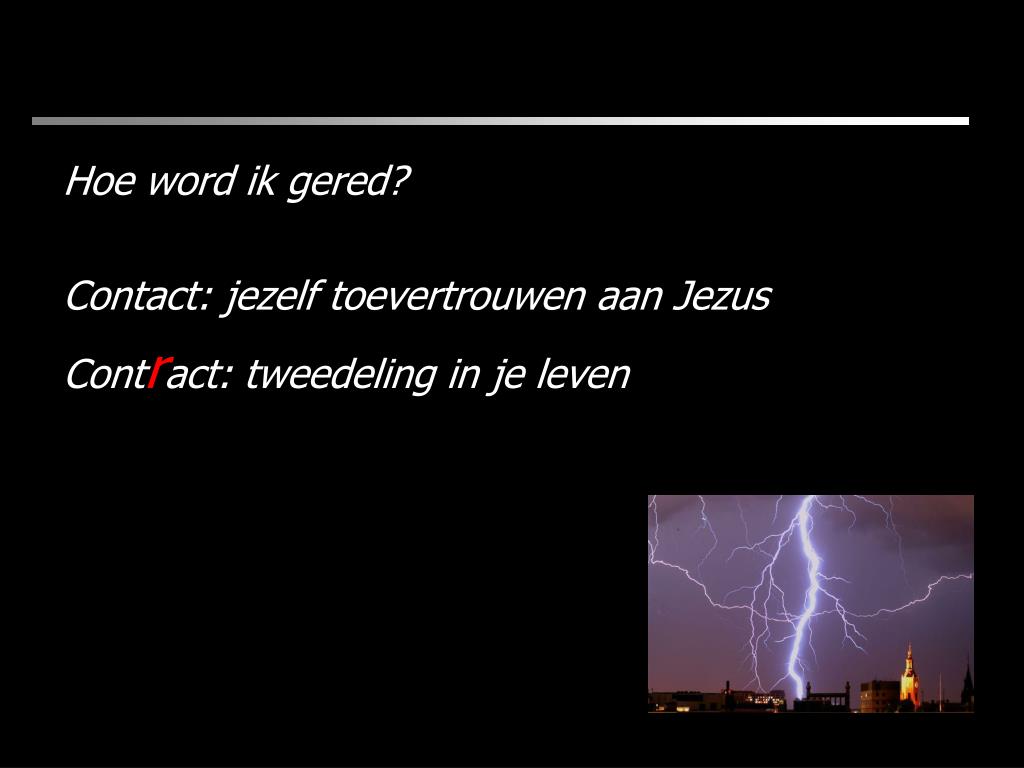 Hoe word ik gered?

Contact: jezelf toevertrouwen aan Jezus

Contract: tweedeling in je leven